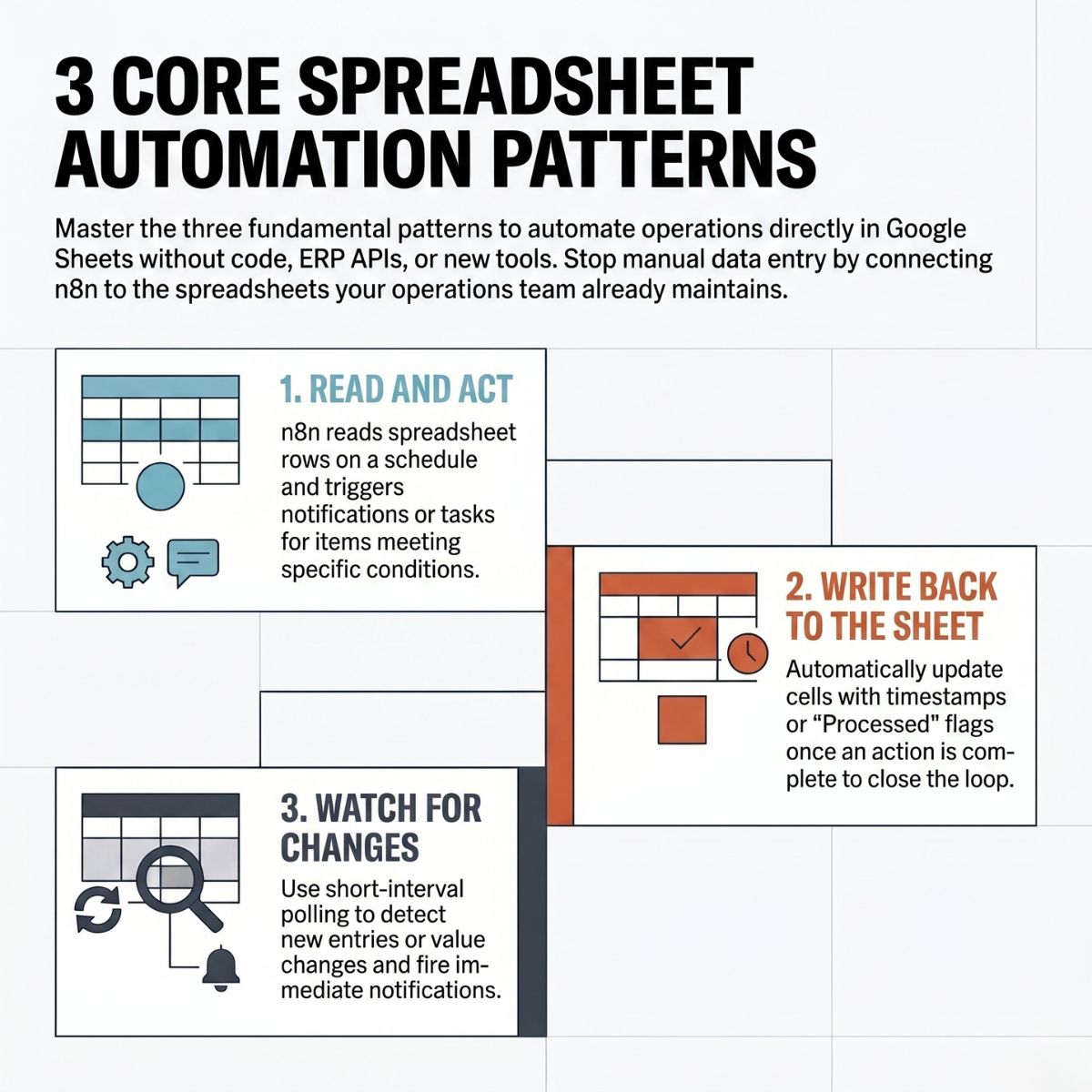 3 CORE SPREADSHEET AUTOMATION PATTERNS

Master the three fundamental patterns to automate operations directly in Google Sheets without code, ERP APIs, or new tools. Stop manual data entry by connecting n8n to the spreadsheets your operations team already maintains.

1. READ AND ACT

n8n reads spreadsheet rows on a schedule and triggers notifications or tasks for items meeting specific conditions.

2. WRITE BACK TO THE SHEET

Automatically update cells with timestamps or "Processed" flags once an action is complete to close the loop.

3. WATCH FOR CHANGES

Use short-interval polling to detect new entries or value changes and fire immediate notifications.